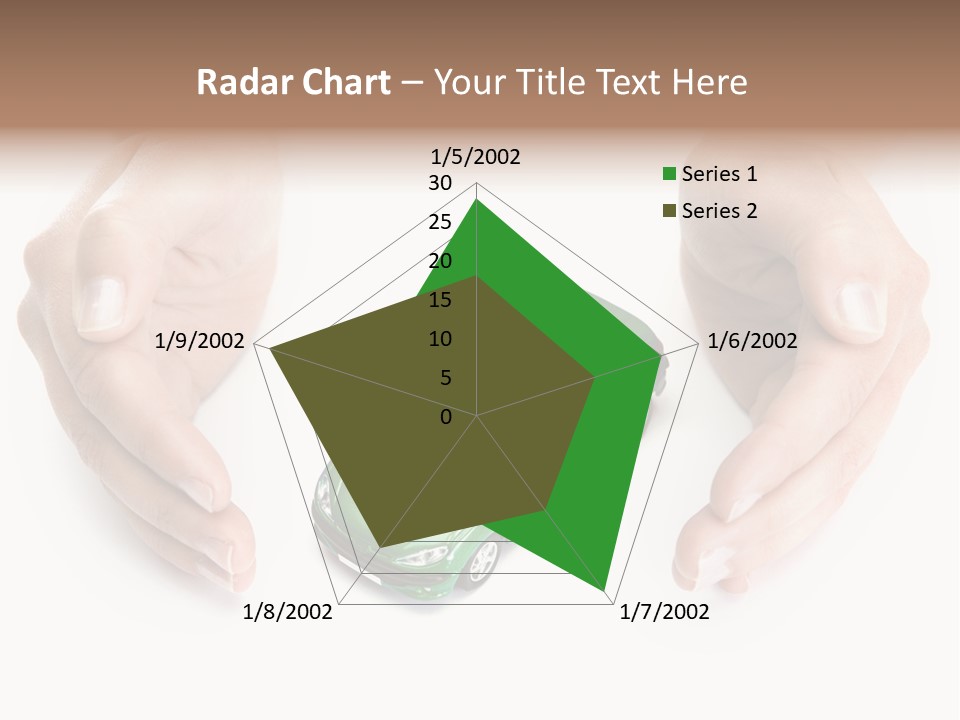 Radar Chart – Your Title Text Here

1/5/2002
30
25
20
15
10
5
0
1/6/2002
1/7/2002
1/8/2002
1/9/2002

Series 1
Series 2